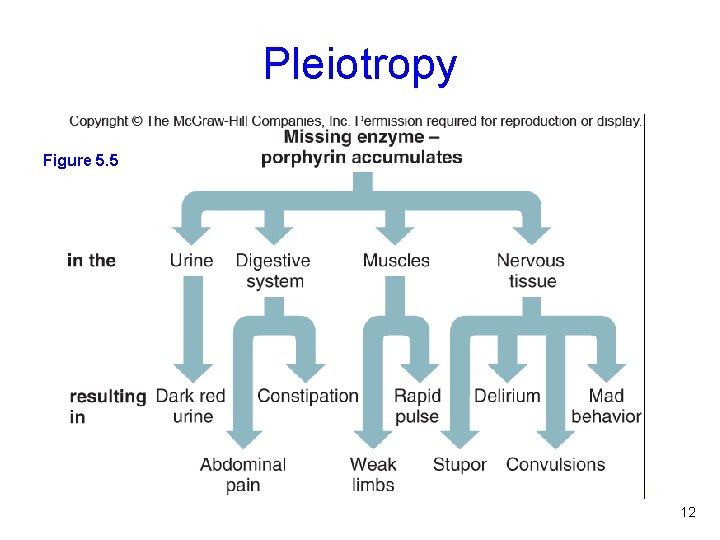 Pleiotropy

Copyright © The McGraw-Hill Companies, Inc. Permission required for reproduction or display.

Figure 5.5

Missing enzyme – porphyrin accumulates

in the

Urine

Digestive system

Muscles

Nervous tissue

resulting in

Dark red urine

Constipation

Rapid pulse

Delirium

Mad behavior

Abdominal pain

Weak limbs

Stupor

Convulsions

12